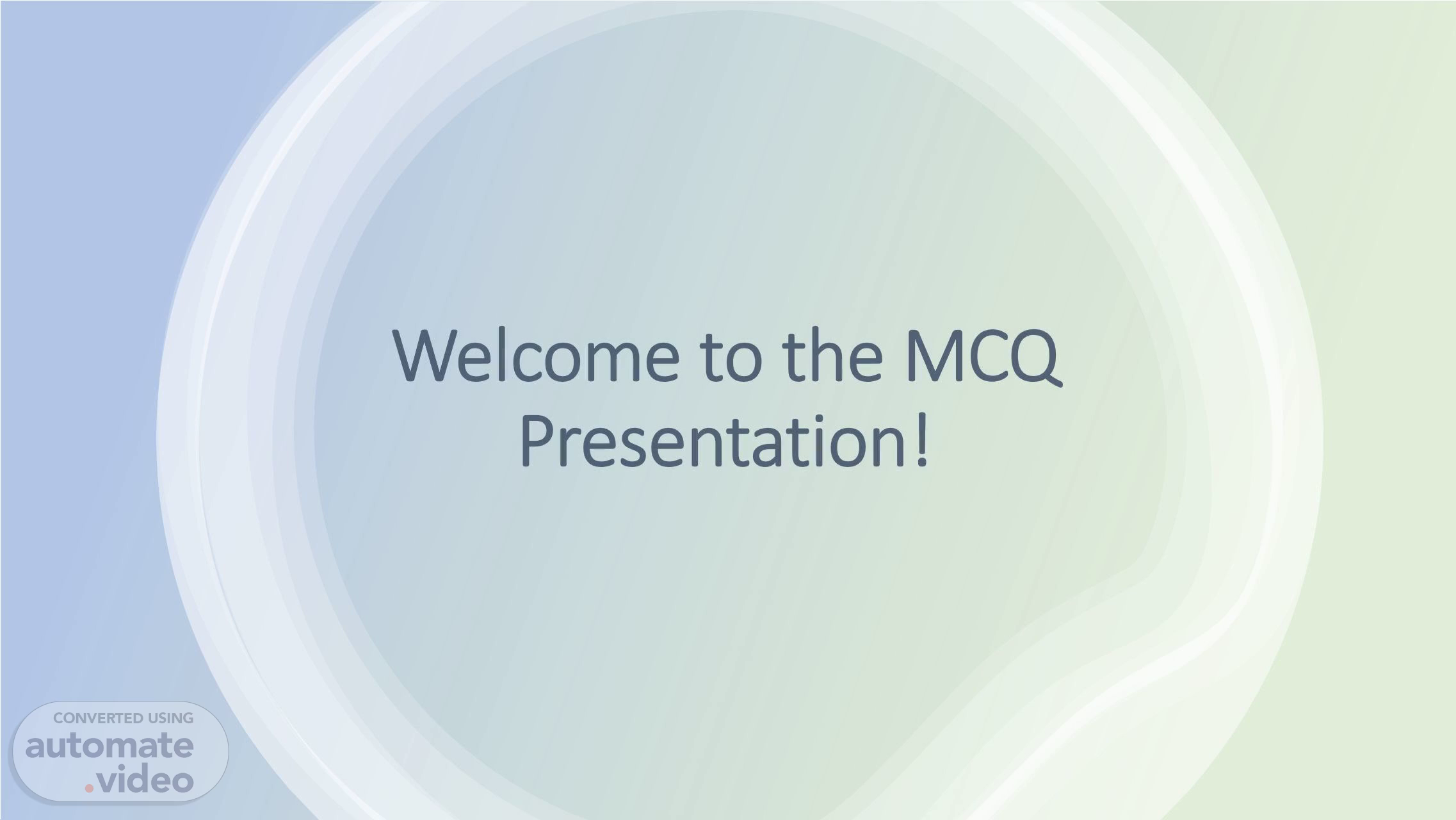 Welcome to the MCQ Presentation!

CONVERTED USING
automate
.video